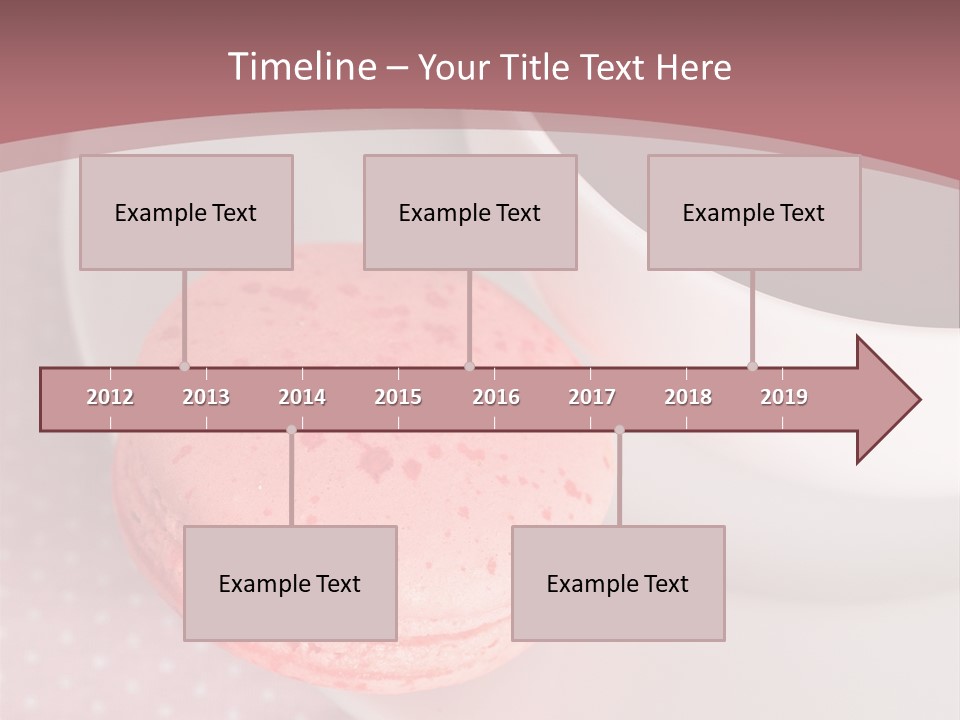 Timeline – Your Title Text Here

Example Text

Example Text

Example Text

2012 2013 2014 2015 2016 2017 2018 2019

Example Text

Example Text